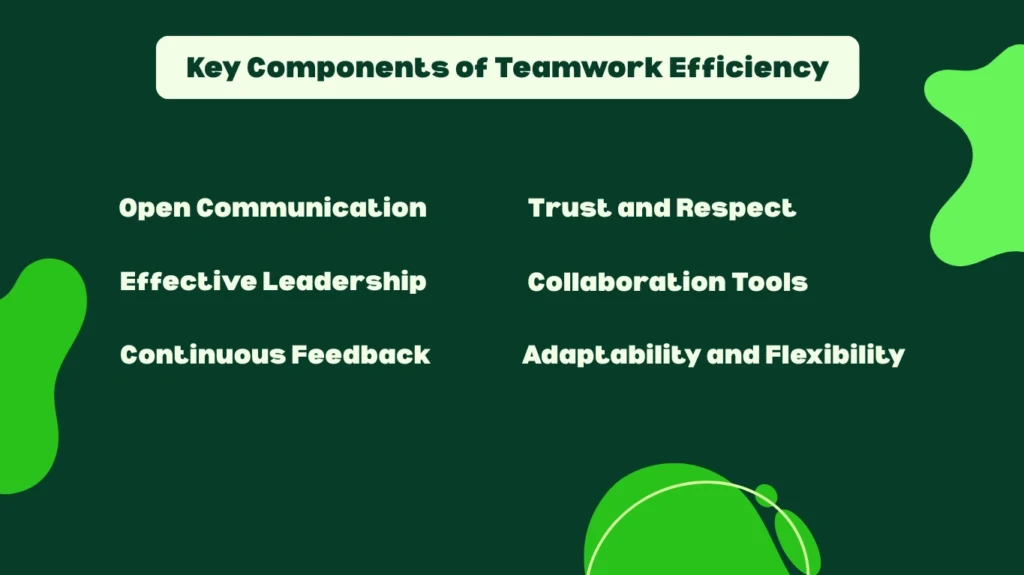 Key Components of Teamwork Efficiency

Open Communication

Effective Leadership

Continuous Feedback

Trust and Respect

Collaboration Tools

Adaptability and Flexibility